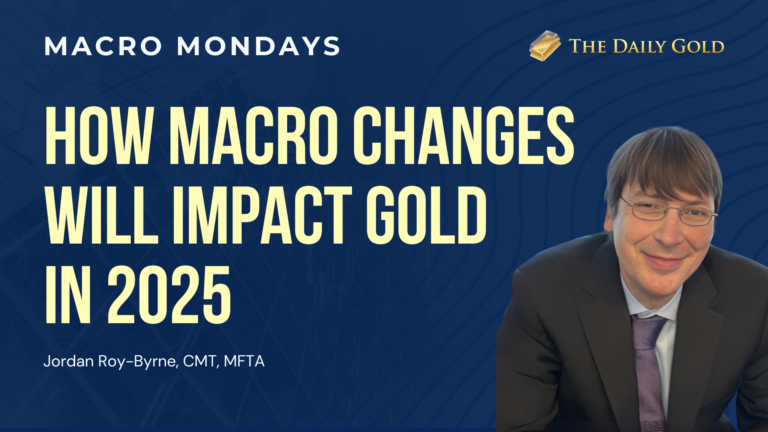 MACRO MONDAYS

THE DAILY GOLD

HOW MACRO CHANGES WILL IMPACT GOLD IN 2025

Jordan Roy-Byrne, CMT, MFTA